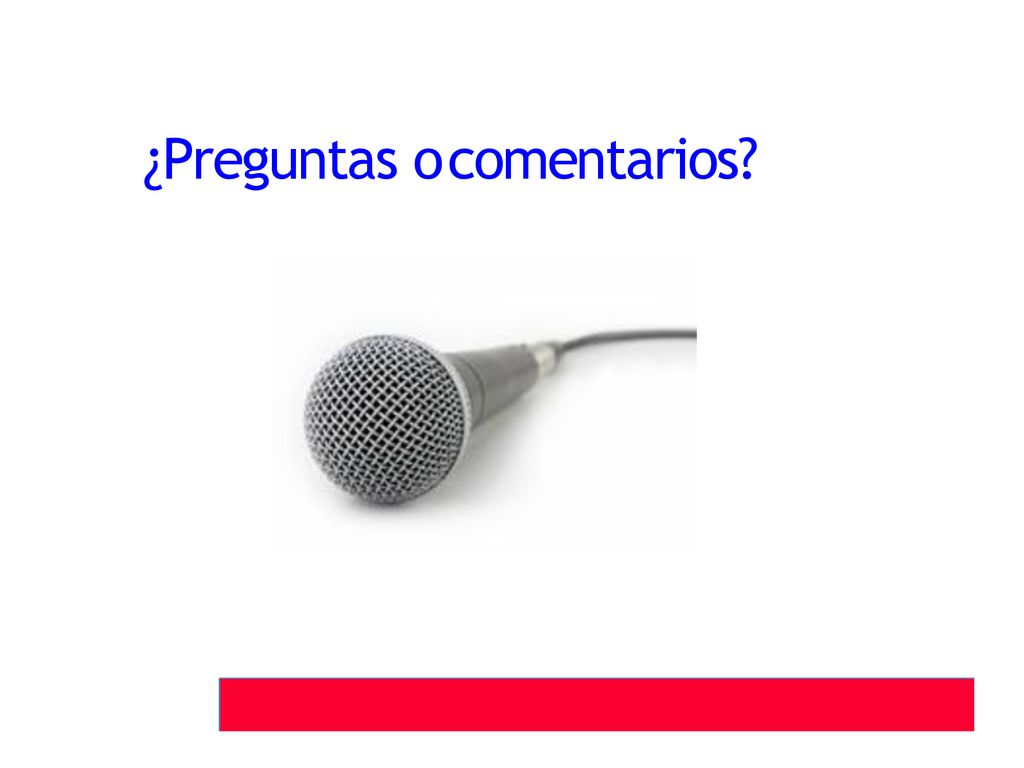 ¿Preguntas o comentarios?